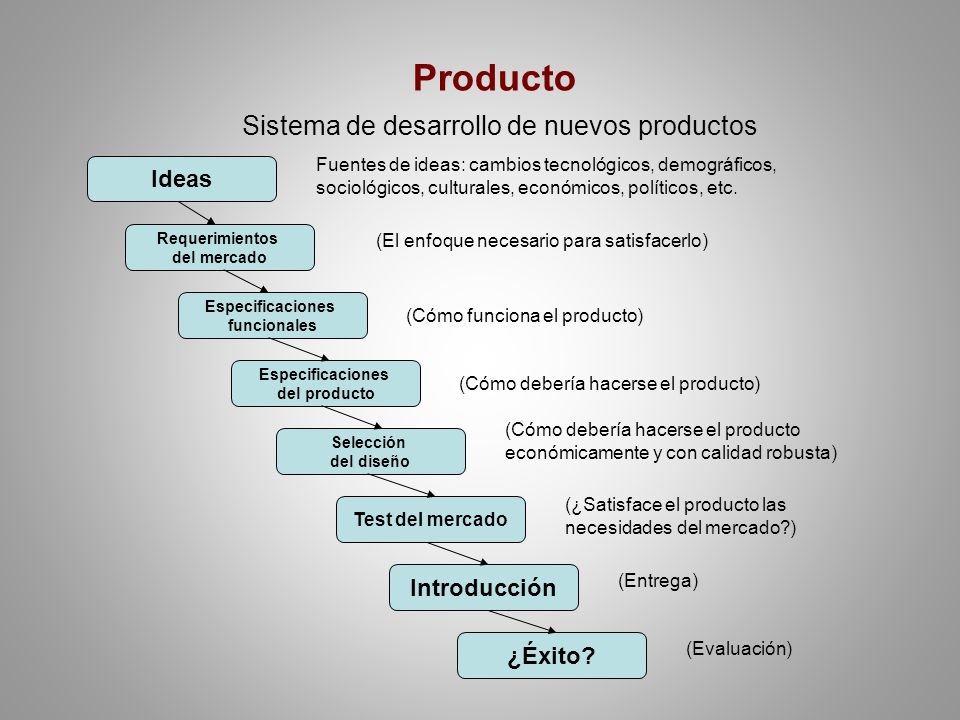 Producto

Sistema de desarrollo de nuevos productos

Ideas

Fuentes de ideas: cambios tecnológicos, demográficos, sociológicos, culturales, económicos, políticos, etc.

Requerimientos del mercado

(El enfoque necesario para satisfacerlo)

Especificaciones funcionales

(Cómo funciona el producto)

Especificaciones del producto

(Cómo debería hacerse el producto)

Selección del diseño

(Cómo debería hacerse el producto económicamente y con calidad robusta)

Test del mercado

(¿Satisface el producto las necesidades del mercado?)

Introducción

(Entrega)

¿Éxito?

(Evaluación)